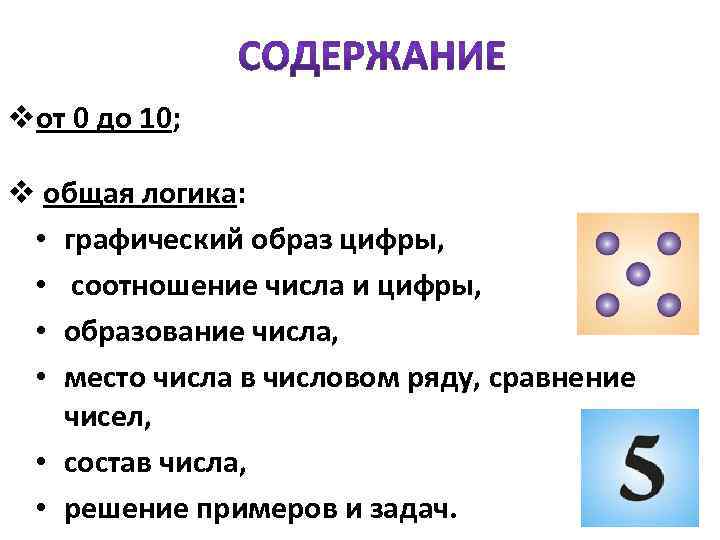 СОДЕРЖАНИЕ

❖от 0 до 10;

❖ общая логика:
• графический образ цифры,
• соотношение числа и цифры,
• образование числа,
• место числа в числовом ряду, сравнение чисел,
• состав числа,
• решение примеров и задач.

5